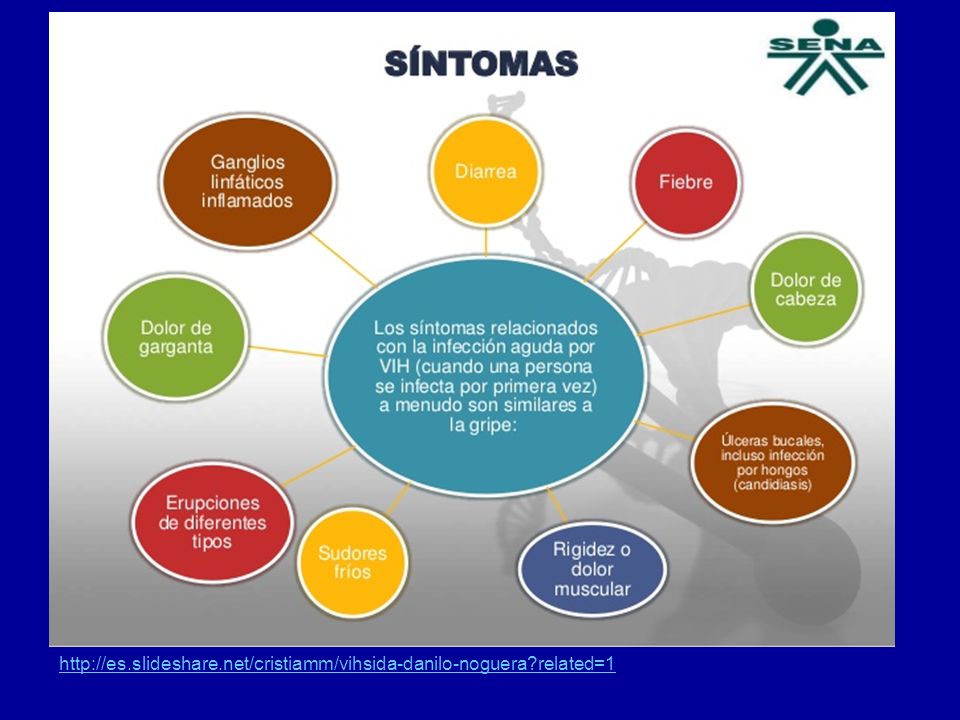 SÍNTOMAS

SENA

Los síntomas relacionados con la infección aguda por VIH (cuando una persona se infecta por primera vez) a menudo son similares a la gripe:

Ganglios linfáticos inflamados

Diarrea

Fiebre

Dolor de cabeza

Úlceras bucales, incluso infección por hongos (candidiasis)

Rigidez o dolor muscular

Sudores fríos

Erupciones de diferentes tipos

Dolor de garganta

http://es.slideshare.net/cristiamm/vihsida-danilo-noguera?related=1